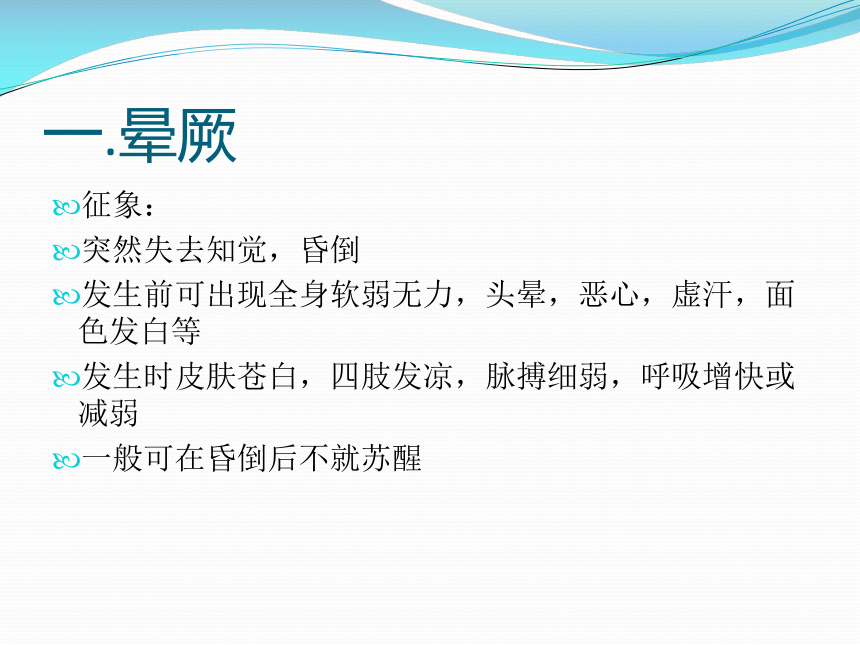 一.晕厥

征象：

突然失去知觉，昏倒

发生前可出现全身软弱无力，头晕，恶心，虚汗，面色发白等

发生时皮肤苍白，四肢发凉，脉搏细弱，呼吸增快或减弱

一般可在昏倒后不就苏醒